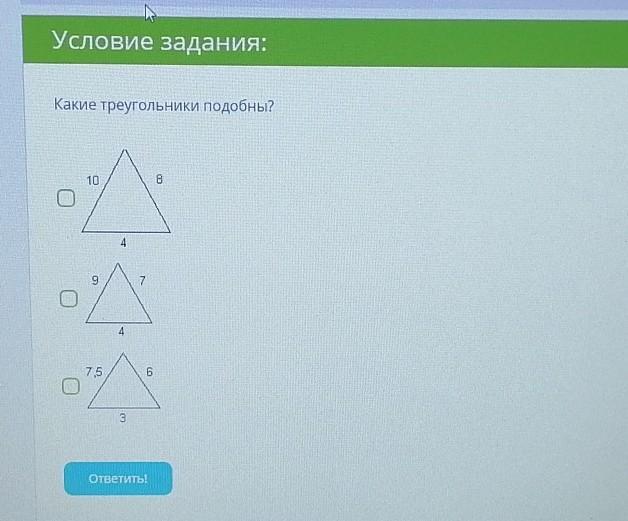 Условие задания:

Какие треугольники подобны?

10
8
4

9
7
4

7,5
6
3

Ответить!